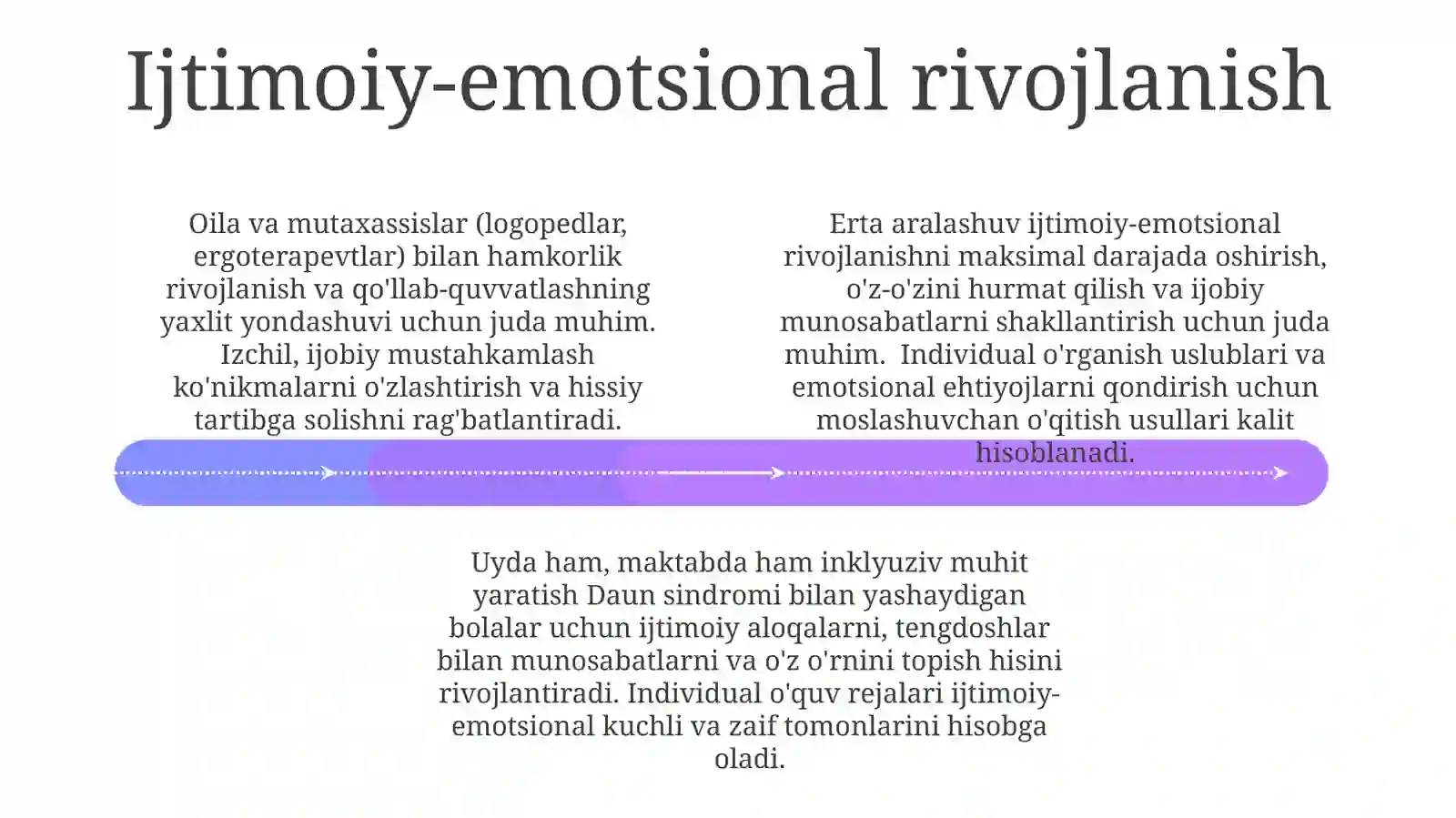 Ijtimoiy-emotsional rivojlanish

Oila va mutaxassislar (logopedlar, ergoterapevtlar) bilan hamkorlik rivojlanish va qo'llab-quvvatlashning yaxlit yondashuvi uchun juda muhim. Izchil, ijobiy mustahkamlash ko'nikmalarni o'zlashtirish va hissiy tartibga solishni rag'batlantiradi.

Erta aralashuv ijtimoiy-emotsional rivojlanishni maksimal darajada oshirish, o'z-o'zini hurmat qilish va ijobiy munosabatlarni shakllantirish uchun juda muhim. Individual o'rganish uslublari va emotsional ehtiyojlarni qondirish uchun moslashuvchan o'qitish usullari kalit hisoblanadi.

Uyda ham, maktabda ham inklyuziv muhit yaratish Daun sindromi bilan yashaydigan bolalar uchun ijtimoiy aloqalarni, tengdoshlar bilan munosabatlarni va o'z o'rnini topish hisini rivojlantiradi. Individual o'quv rejalari ijtimoiy-emotsional kuchli va zaif tomonlarini hisobga oladi.